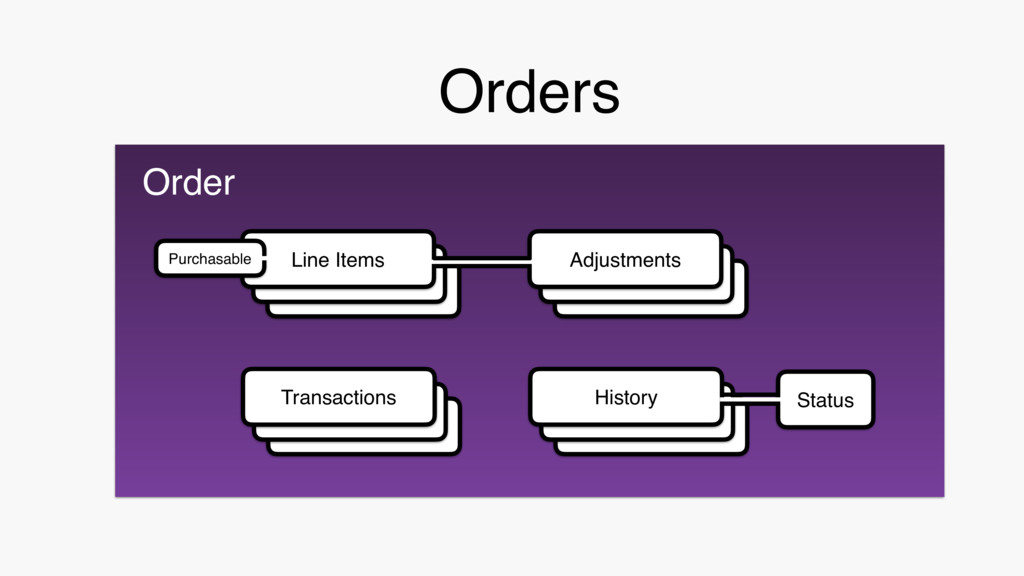 Orders

Order

Purchasable

Line Items

Adjustments

Transactions

History

Status